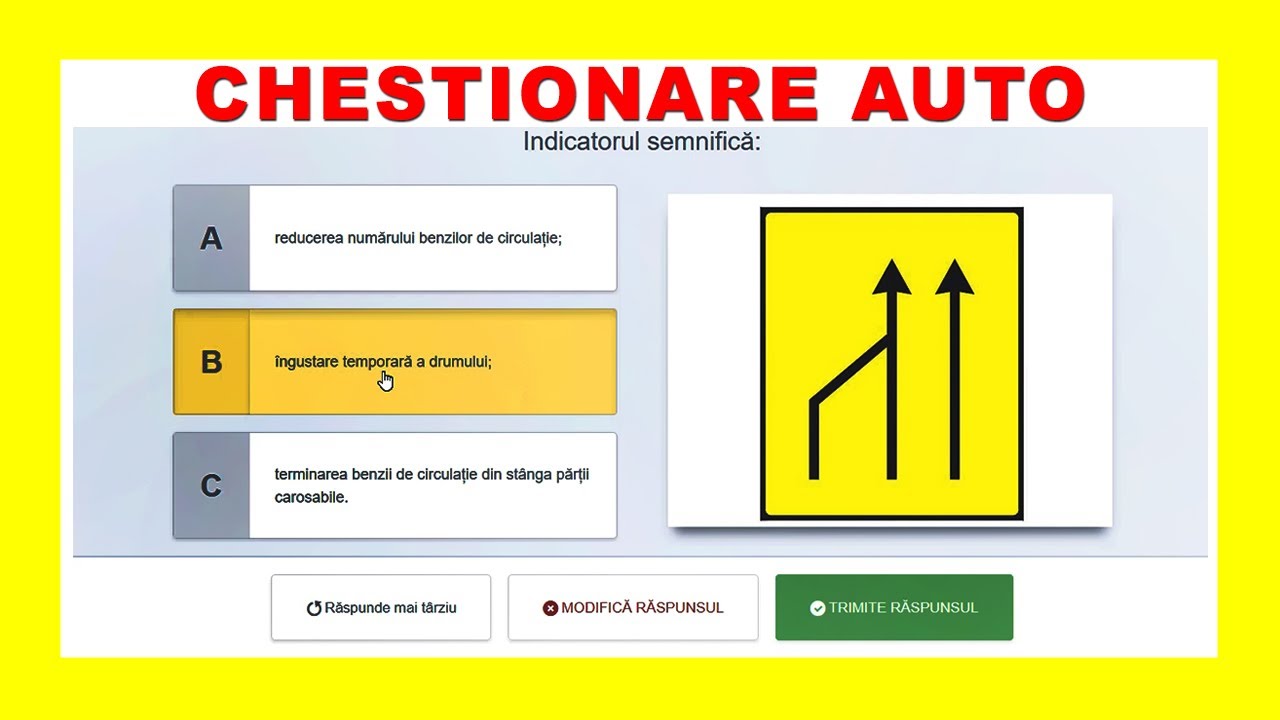 CHESTIONARE AUTO

Indicatorul semnifică:

A

reducerea numărului benzilor de circulație;

B

îngustare temporară a drumului;

C

terminarea benzii de circulație din stânga părții carosabile.

Răspunde mai târziu

MODIFICĂ RĂSPUNSUL

TRIMITE RĂSPUNSUL